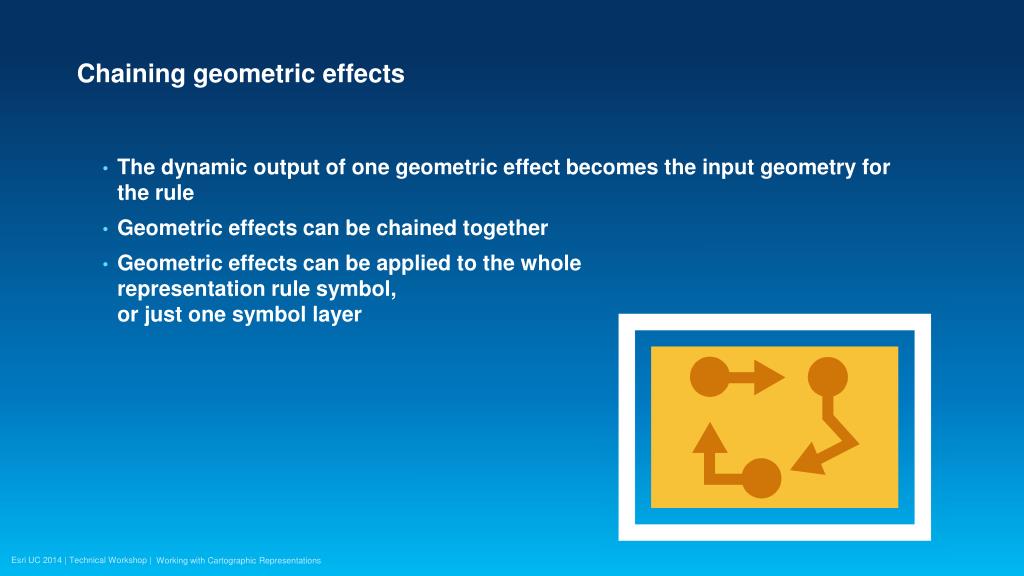 Chaining geometric effects

• The dynamic output of one geometric effect becomes the input geometry for the rule

• Geometric effects can be chained together

• Geometric effects can be applied to the whole representation rule symbol,
or just one symbol layer

Esri UC 2014 | Technical Workshop | Working with Cartographic Representations